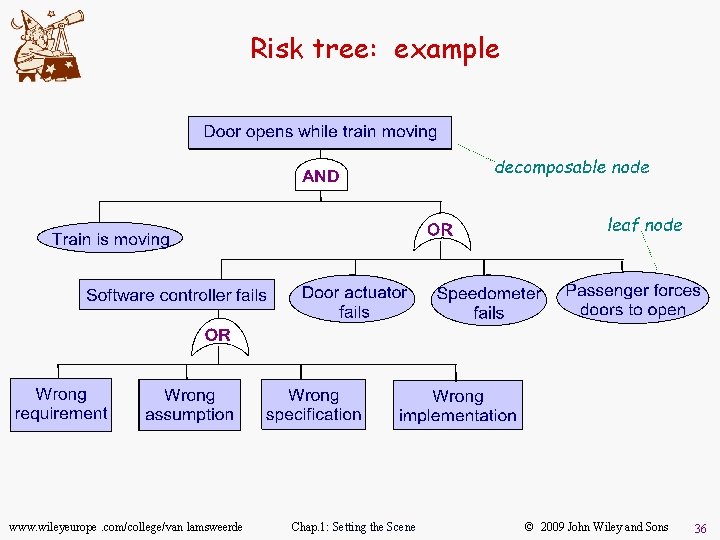 Risk tree: example

Door opens while train moving

decomposable node

AND

Train is moving

OR

leaf node

Software controller fails

Door actuator fails

Speedometer fails

Passenger forces doors to open

OR

Wrong requirement

Wrong assumption

Wrong specification

Wrong implementation

www.wileyeurope .com/college/van lamsweerde

Chap.1: Setting the Scene

© 2009 John Wiley and Sons

36